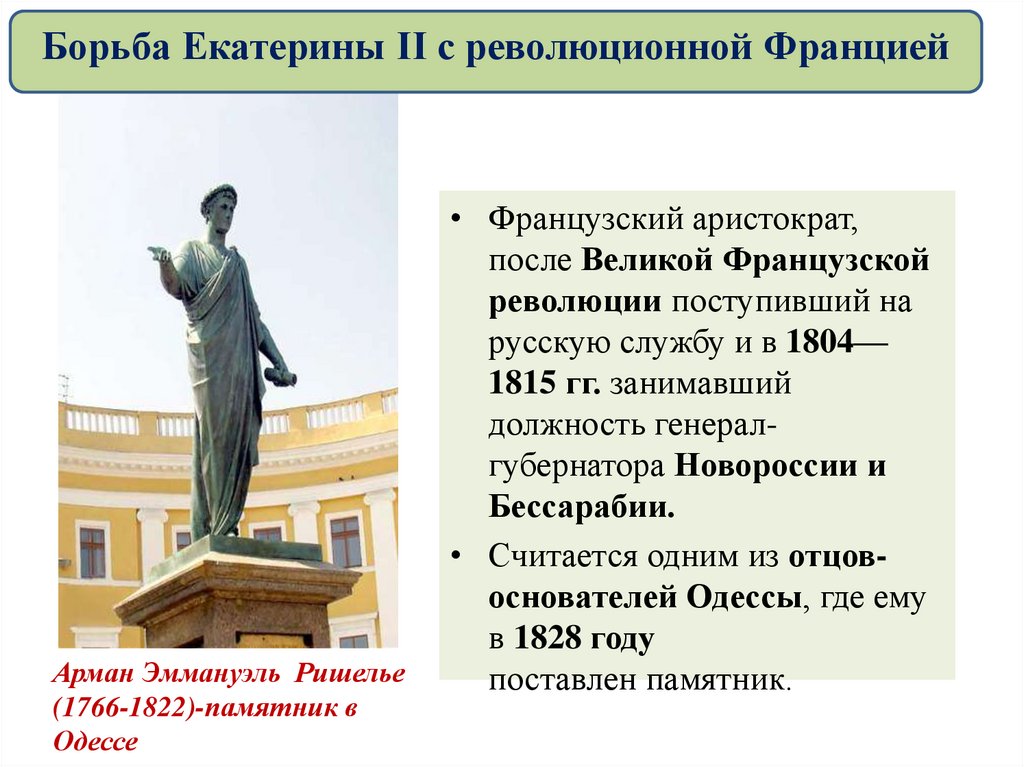 Борьба Екатерины II с революционной Францией

• Французский аристократ, после Великой Французской революции поступивший на русскую службу и в 1804—1815 гг. занимавший должность генерал-губернатора Новороссии и Бессарабии.

• Считается одним из отцов-основателей Одессы, где ему в 1828 году поставлен памятник.

Арман Эммануэль Ришелье (1766-1822)-памятник в Одессе